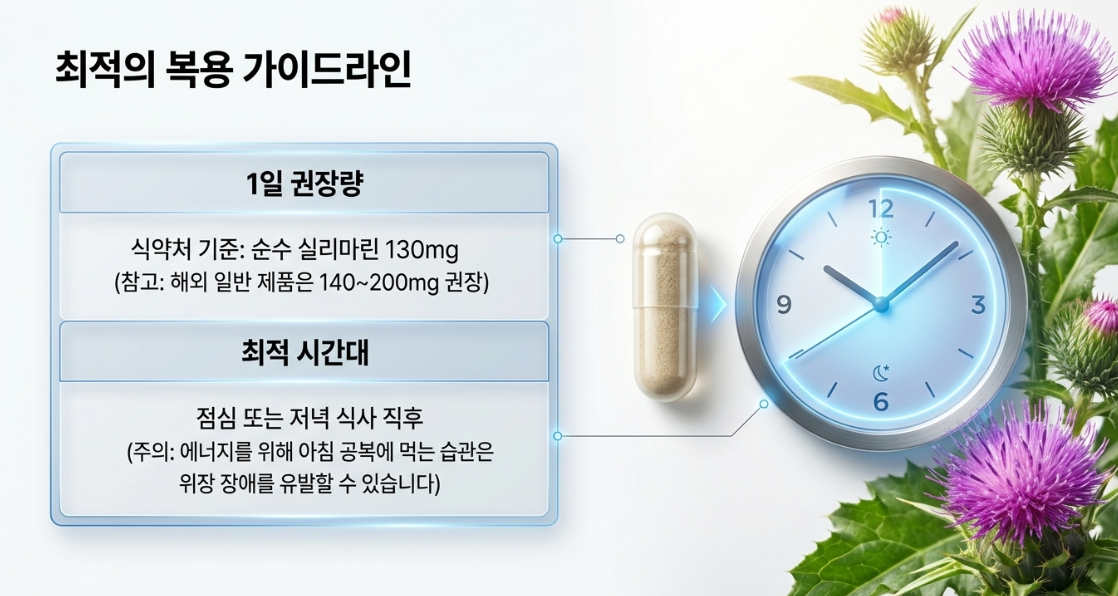 최적의 복용 가이드라인

1일 권장량

식약처 기준: 순수 실리마린 130mg
(참고: 해외 일반 제품은 140~200mg 권장)

최적 시간대

점심 또는 저녁 식사 직후
(주의: 에너지를 위해 아침 공복에 먹는 습관은 위장 장애를 유발할 수 있습니다)

12
3
6
9